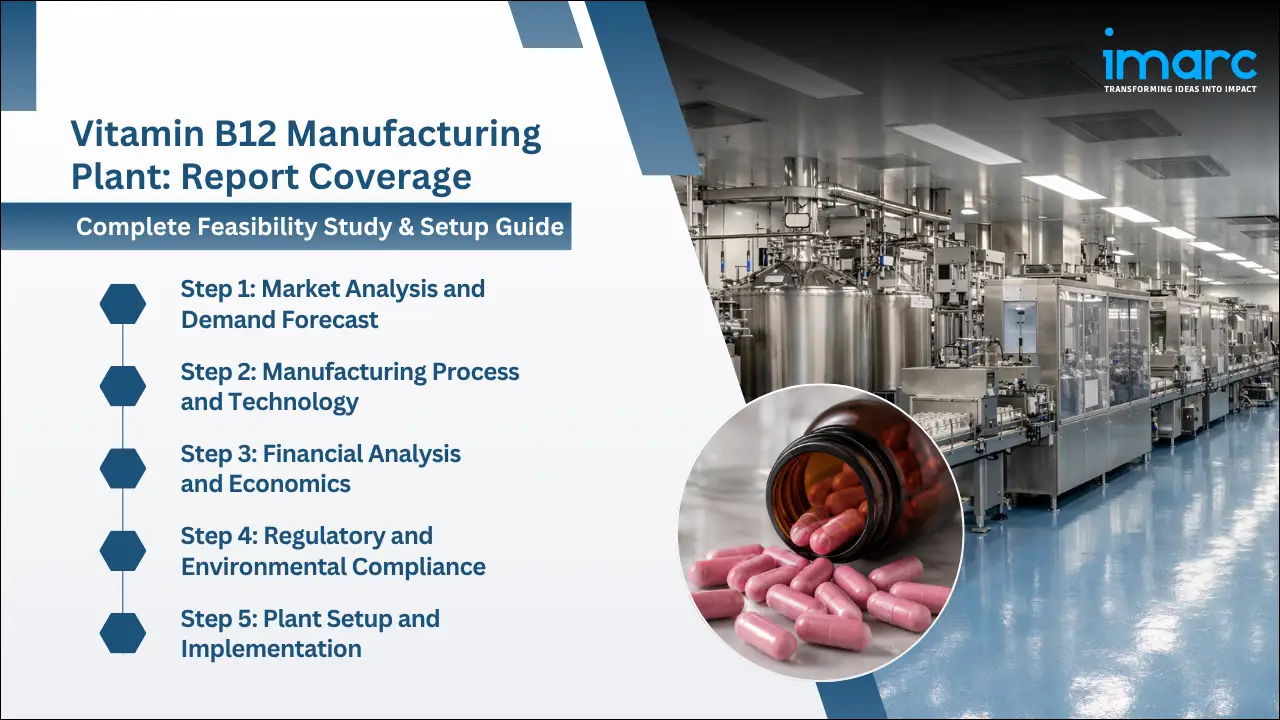 imarc
TRANSFORMING IDEAS INTO IMPACT

Vitamin B12 Manufacturing Plant: Report Coverage

Complete Feasibility Study & Setup Guide

Step 1: Market Analysis and Demand Forecast

Step 2: Manufacturing Process and Technology

Step 3: Financial Analysis and Economics

Step 4: Regulatory and Environmental Compliance

Step 5: Plant Setup and Implementation